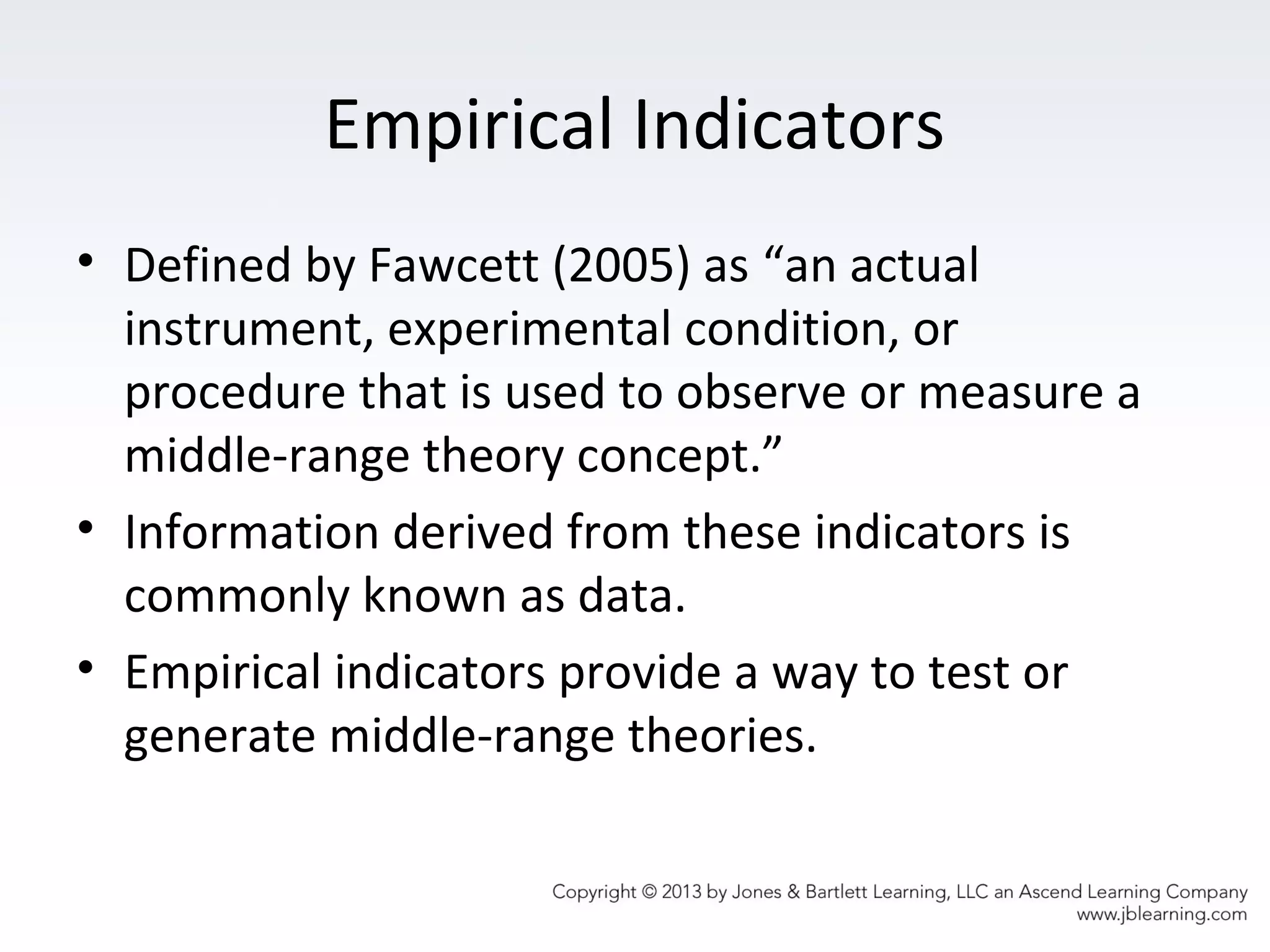 Empirical Indicators

• Defined by Fawcett (2005) as “an actual instrument, experimental condition, or procedure that is used to observe or measure a middle-range theory concept.”

• Information derived from these indicators is commonly known as data.

• Empirical indicators provide a way to test or generate middle-range theories.

Copyright © 2013 by Jones & Bartlett Learning, LLC an Ascend Learning Company
www.jblearning.com